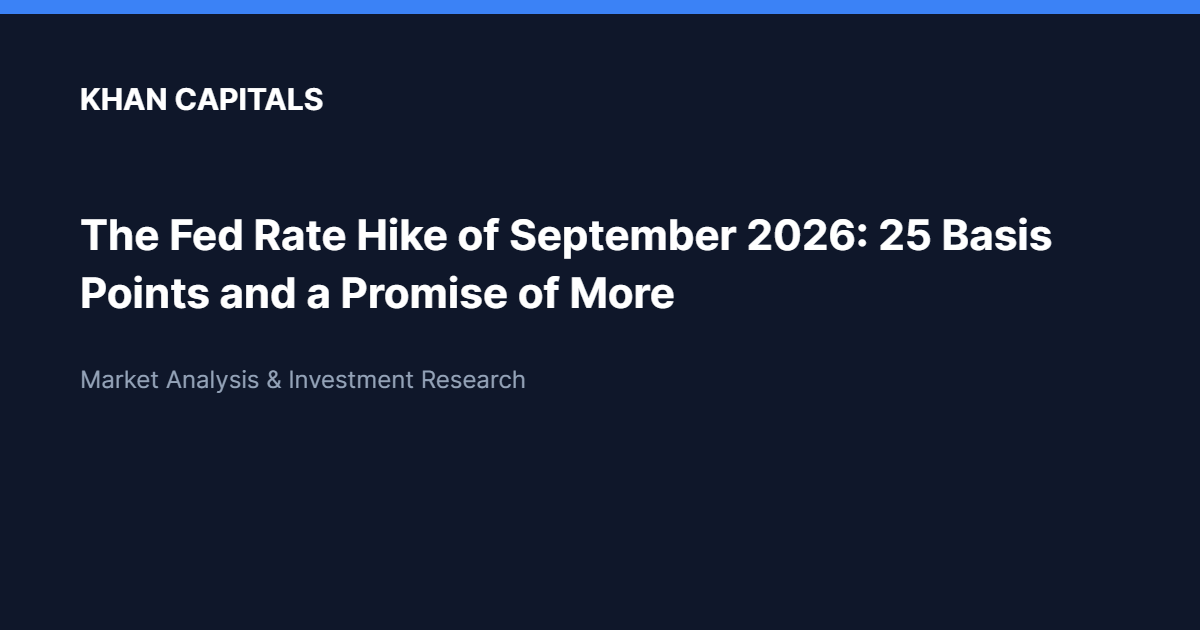 KHAN CAPITALS

The Fed Rate Hike of September 2026: 25 Basis Points and a Promise of More

Market Analysis & Investment Research